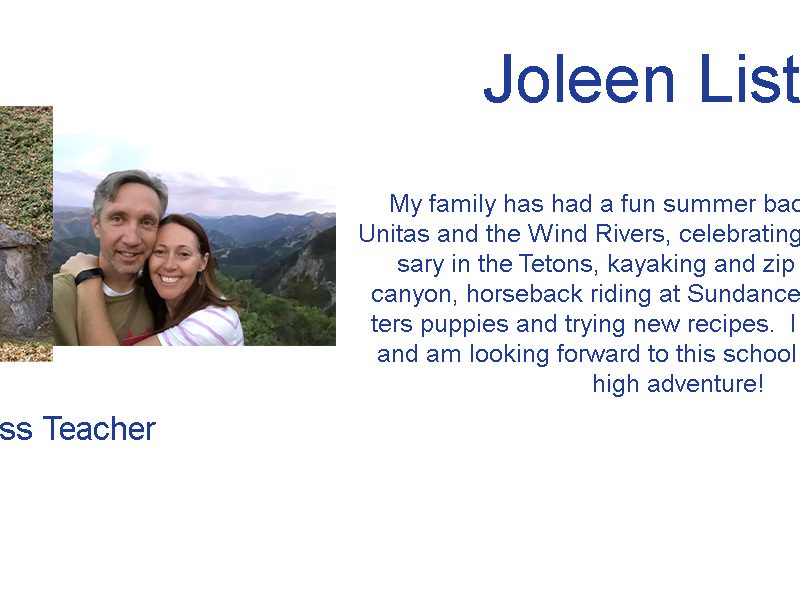 Joleen List

My family has had a fun summer bac Unitas and the Wind Rivers, celebrating sary in the Tetons, kayaking and zip canyon, horseback riding at Sundance ters puppies and trying new recipes. I and am looking forward to this school high adventure!

ss Teacher